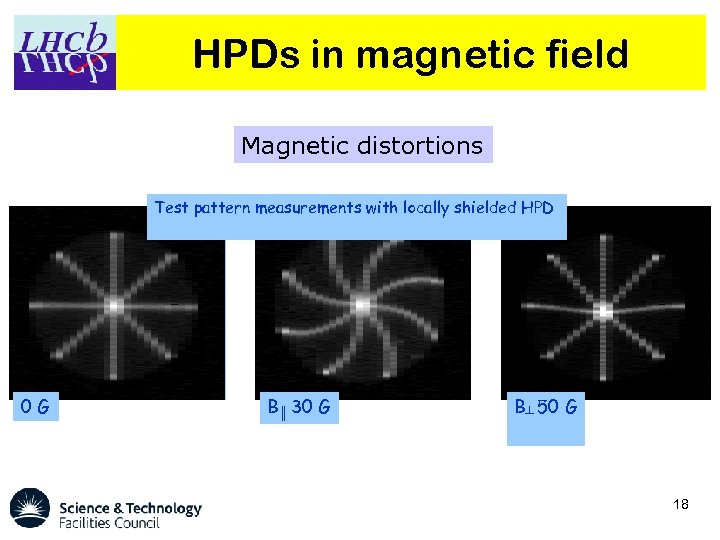 LHCb

HPDs in magnetic field

Magnetic distortions

Test pattern measurements with locally shielded HPD

0 G

$B_{\parallel}$ 30 G

$B_{\perp}$ 50 G

Science & Technology Facilities Council

18